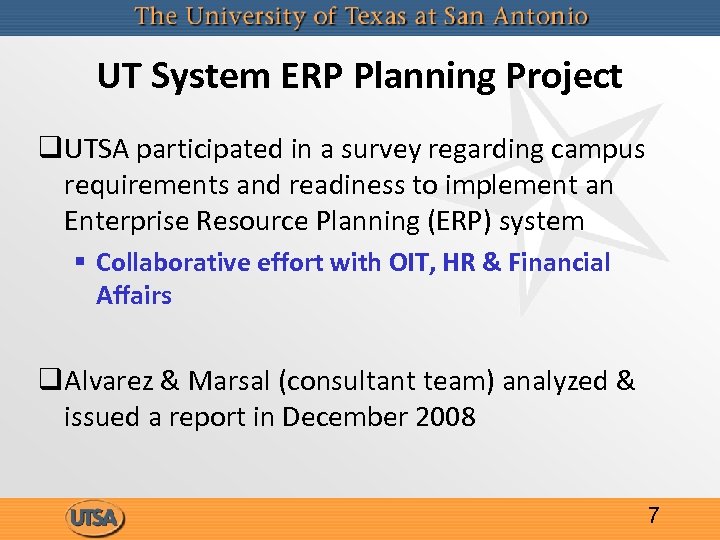 The University of Texas at San Antonio

UT System ERP Planning Project

❑UTSA participated in a survey regarding campus requirements and readiness to implement an Enterprise Resource Planning (ERP) system

▪ Collaborative effort with OIT, HR & Financial Affairs

❑Alvarez & Marsal (consultant team) analyzed & issued a report in December 2008

UTSA

7